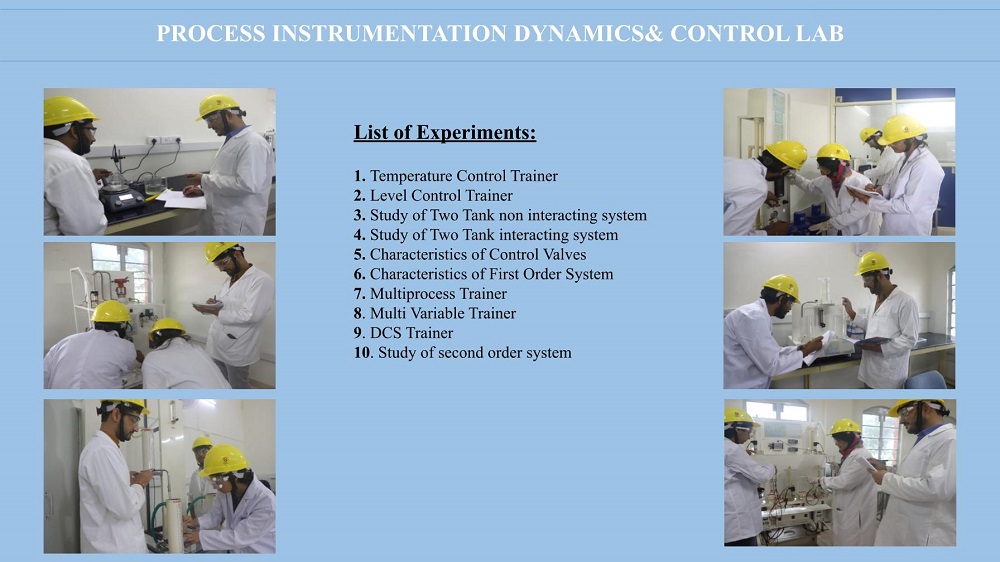 PROCESS INSTRUMENTATION DYNAMICS& CONTROL LAB

List of Experiments:

1. Temperature Control Trainer
2. Level Control Trainer
3. Study of Two Tank non interacting system
4. Study of Two Tank interacting system
5. Characteristics of Control Valves
6. Characteristics of First Order System
7. Multiprocess Trainer
8. Multi Variable Trainer
9. DCS Trainer
10. Study of second order system